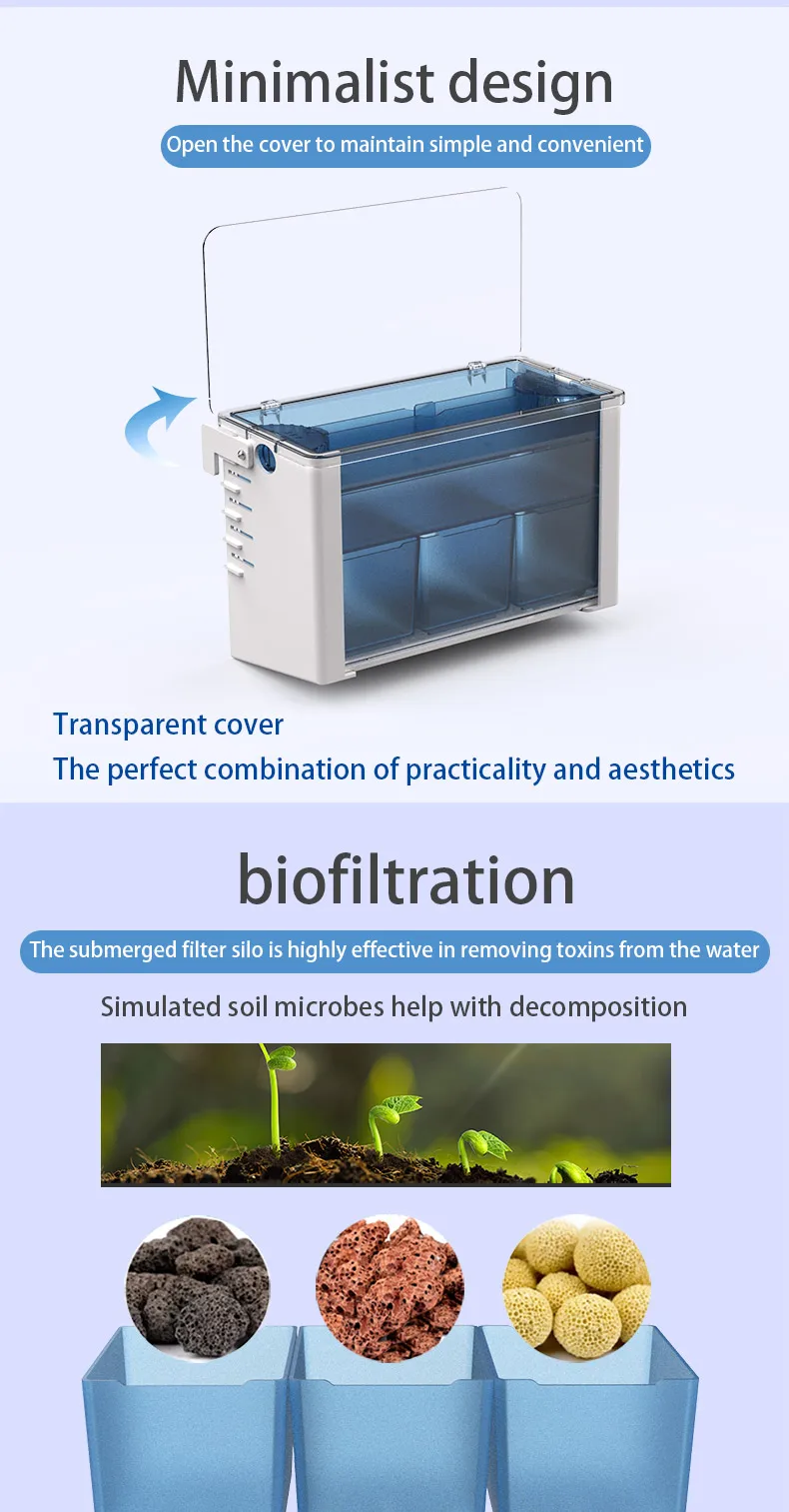 Minimalist design

Open the cover to maintain simple and convenient

Transparent cover
The perfect combination of practicality and aesthetics

biofiltration

The submerged filter silo is highly effective in removing toxins from the water

Simulated soil microbes help with decomposition